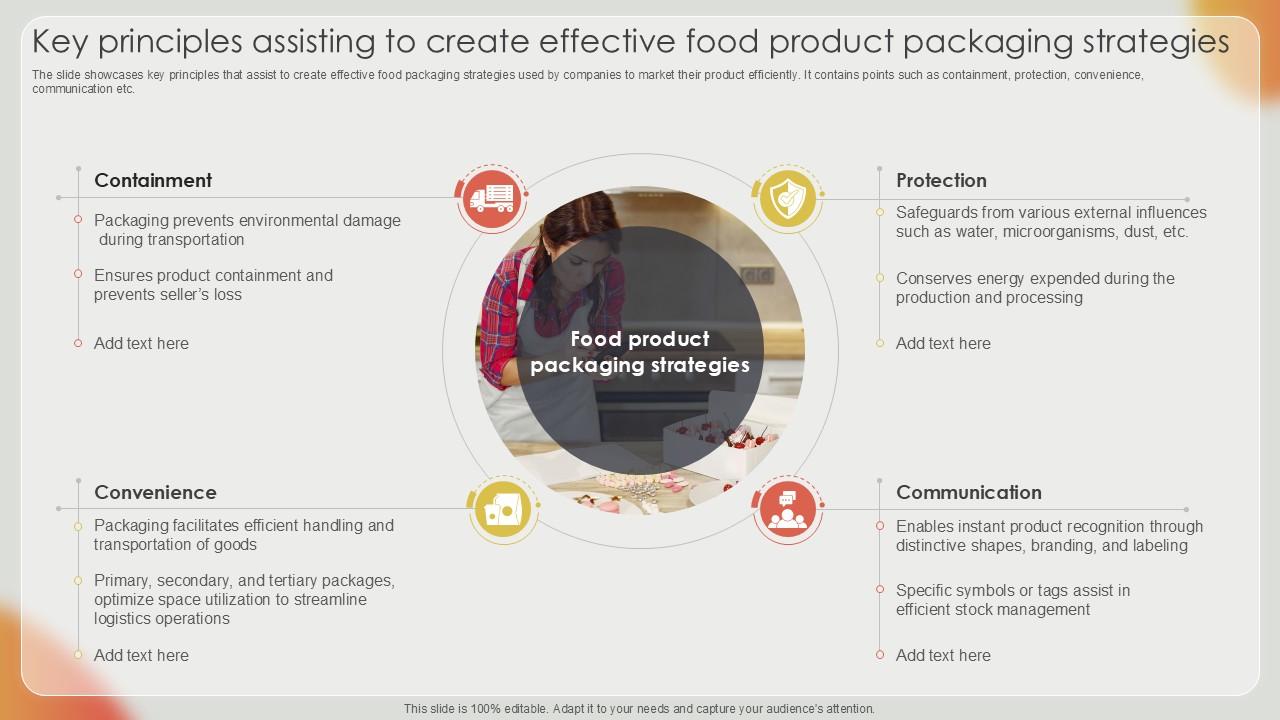 Key principles assisting to create effective food product packaging strategies

The slide showcases key principles that assist to create effective food packaging strategies used by companies to market their product efficiently. It contains points such as containment, protection, convenience, communication etc.

Containment

Packaging prevents environmental damage during transportation

Ensures product containment and prevents seller's loss

Add text here

Protection

Safeguards from various external influences such as water, microorganisms, dust, etc.

Conserves energy expended during the production and processing

Add text here

Food product packaging strategies

Convenience

Packaging facilitates efficient handling and transportation of goods

Primary, secondary, and tertiary packages, optimize space utilization to streamline logistics operations

Add text here

Communication

Enables instant product recognition through distinctive shapes, branding, and labeling

Specific symbols or tags assist in efficient stock management

Add text here

This slide is 100% editable. Adapt it to your needs and capture your audience's attention.